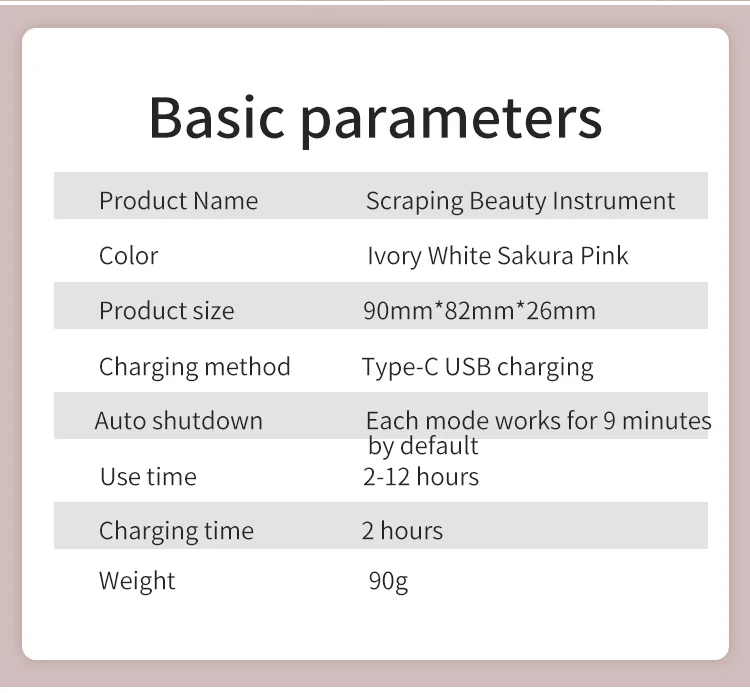 Basic parameters

| | |
|---|---|
| Product Name | Scraping Beauty Instrument |
| Color | Ivory White Sakura Pink |
| Product size | 90mm*82mm*26mm |
| Charging method | Type-C USB charging |
| Auto shutdown | Each mode works for 9 minutes by default |
| Use time | 2-12 hours |
| Charging time | 2 hours |
| Weight | 90g |